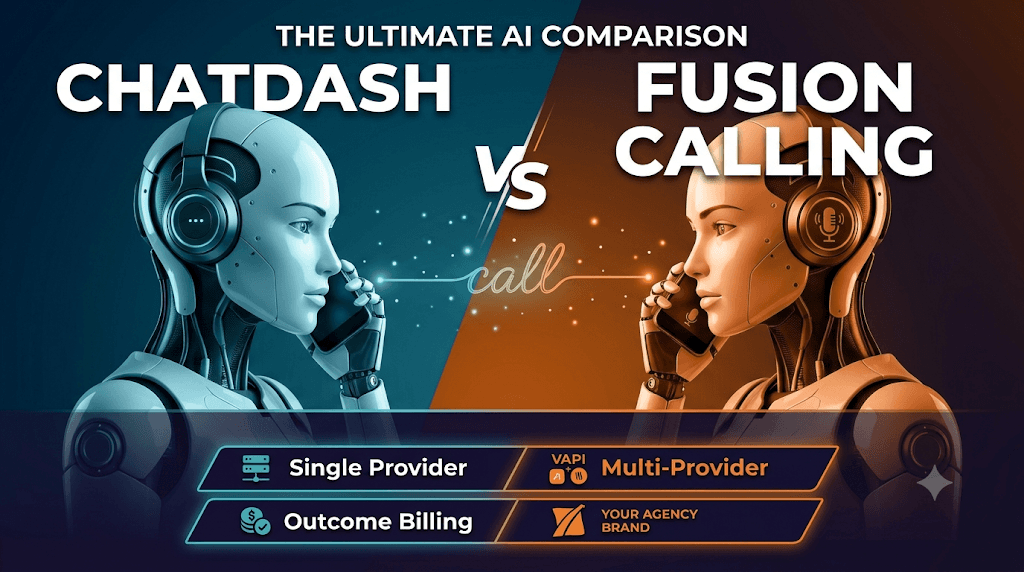 THE ULTIMATE AI COMPARISON

CHATDASH

VS

FUSION CALLING

call

Single Provider

VAPI

Multi-Provider

Outcome Billing

YOUR AGENCY BRAND